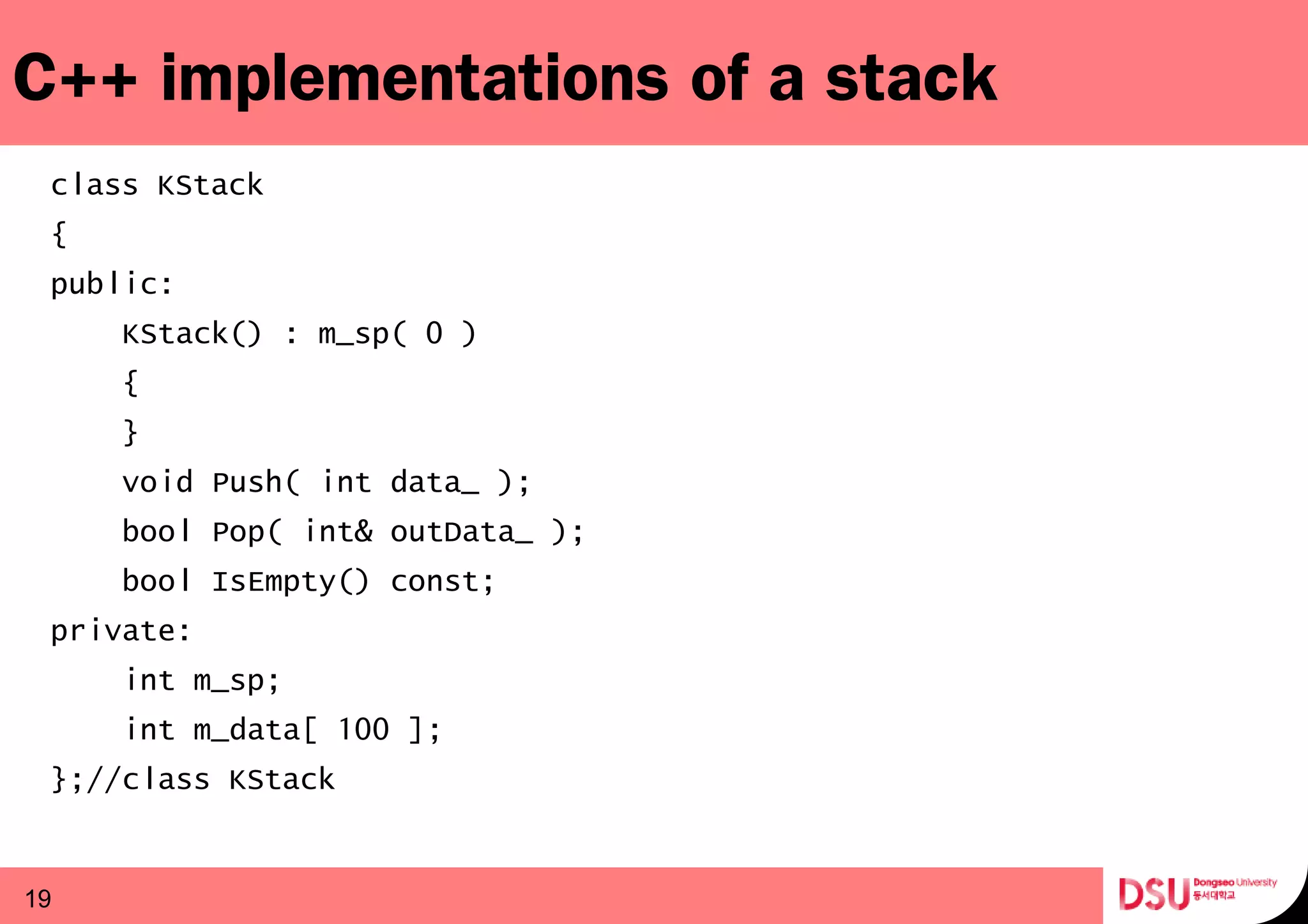 C++ implementations of a stack

class KStack
{
public:
    KStack() : m_sp( 0 )
    {
    }
    void Push( int data_ );
    bool Pop( int& outData_ );
    bool IsEmpty() const;
private:
    int m_sp;
    int m_data[ 100 ];
};//class KStack

19

DSU Dongseo University 동서대학교